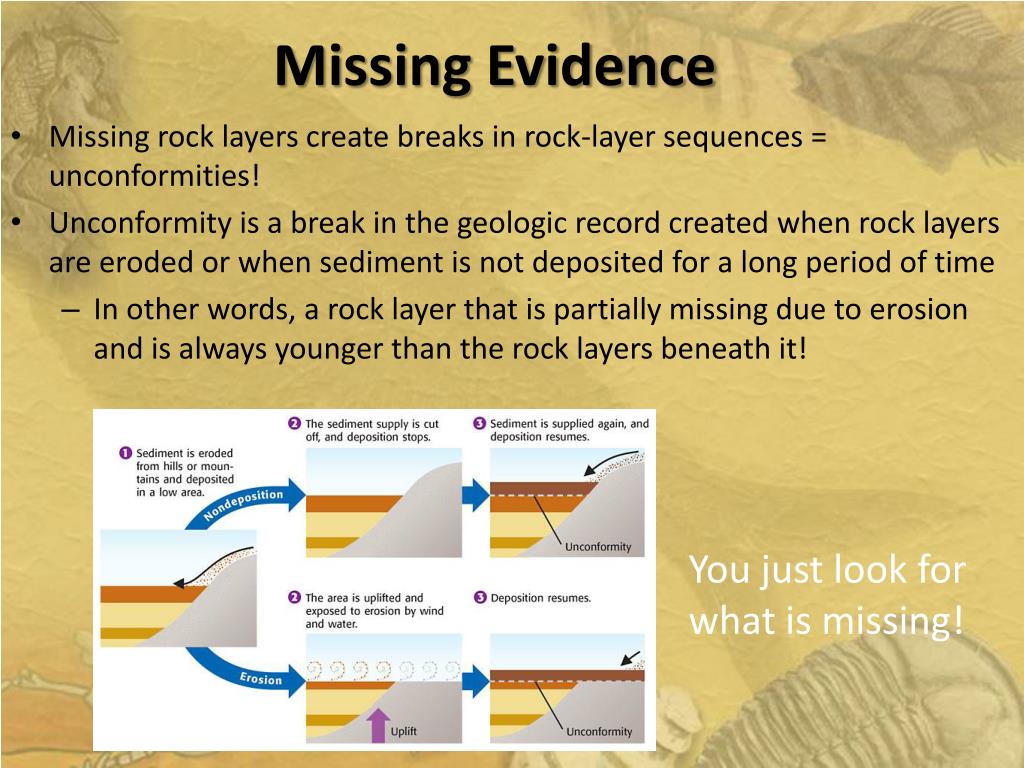 Missing Evidence

• Missing rock layers create breaks in rock-layer sequences = unconformities!

• Unconformity is a break in the geologic record created when rock layers are eroded or when sediment is not deposited for a long period of time

– In other words, a rock layer that is partially missing due to erosion and is always younger than the rock layers beneath it!

1 Sediment is eroded from hills or mountains and deposited in a low area.

Nondeposition

2 The sediment supply is cut off, and deposition stops.

3 Sediment is supplied again, and deposition resumes.

Unconformity

Erosion

2 The area is uplifted and exposed to erosion by wind and water.

Uplift

3 Deposition resumes.

Unconformity

You just look for what is missing!